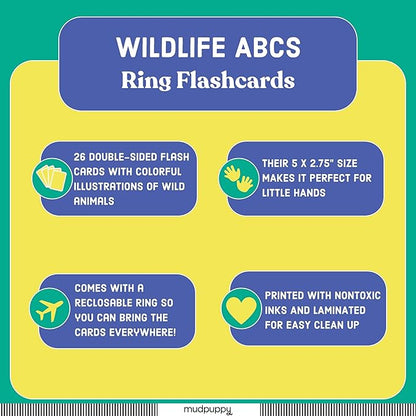 WILDLIFE ABCS
Ring Flashcards

26 DOUBLE-SIDED FLASH CARDS WITH COLORFUL ILLUSTRATIONS OF WILD ANIMALS

THEIR 5 X 2.75" SIZE MAKES IT PERFECT FOR LITTLE HANDS

COMES WITH A RECLOSABLE RING SO YOU CAN BRING THE CARDS EVERYWHERE!

PRINTED WITH NONTOXIC INKS AND LAMINATED FOR EASY CLEAN UP

mudpuppy